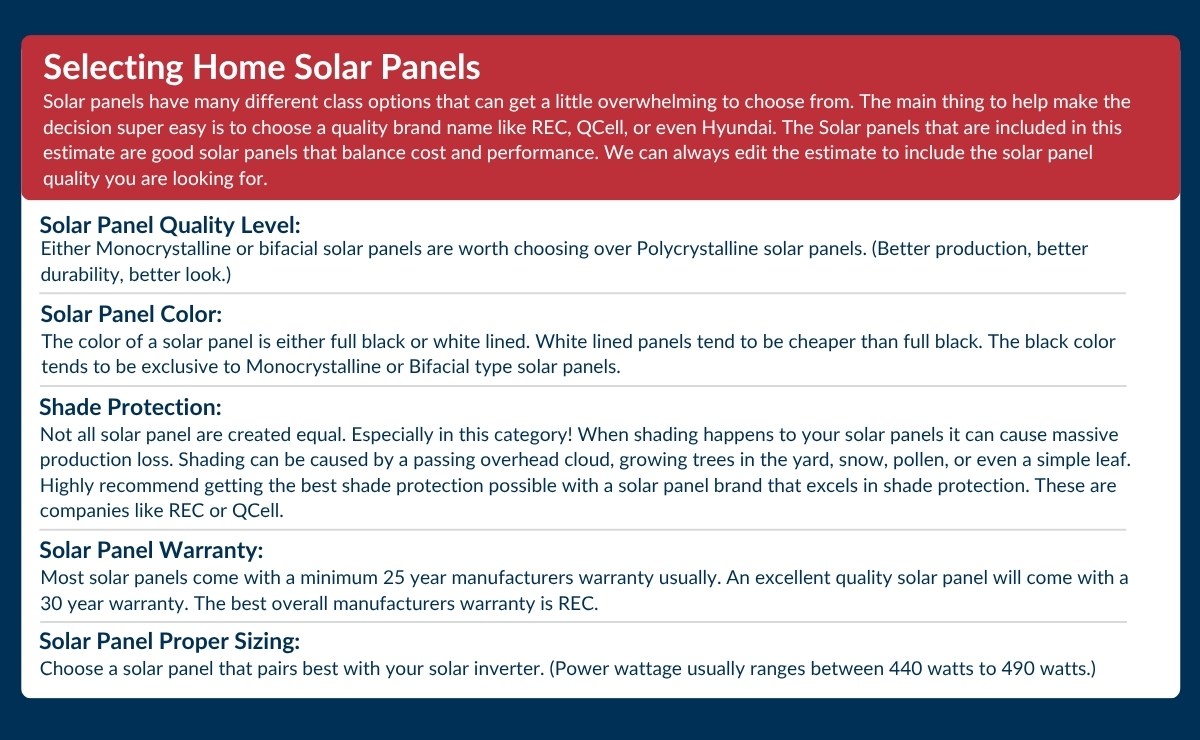 Selecting Home Solar Panels

Solar panels have many different class options that can get a little overwhelming to choose from. The main thing to help make the decision super easy is to choose a quality brand name like REC, QCell, or even Hyundai. The Solar panels that are included in this estimate are good solar panels that balance cost and performance. We can always edit the estimate to include the solar panel quality you are looking for.

Solar Panel Quality Level:
Either Monocrystalline or bifacial solar panels are worth choosing over Polycrystalline solar panels. (Better production, better durability, better look.)

Solar Panel Color:
The color of a solar panel is either full black or white lined. White lined panels tend to be cheaper than full black. The black color tends to be exclusive to Monocrystalline or Bifacial type solar panels.

Shade Protection:
Not all solar panel are created equal. Especially in this category! When shading happens to your solar panels it can cause massive production loss. Shading can be caused by a passing overhead cloud, growing trees in the yard, snow, pollen, or even a simple leaf. Highly recommend getting the best shade protection possible with a solar panel brand that excels in shade protection. These are companies like REC or QCell.

Solar Panel Warranty:
Most solar panels come with a minimum 25 year manufacturers warranty usually. An excellent quality solar panel will come with a 30 year warranty. The best overall manufacturers warranty is REC.

Solar Panel Proper Sizing:
Choose a solar panel that pairs best with your solar inverter. (Power wattage usually ranges between 440 watts to 490 watts.)